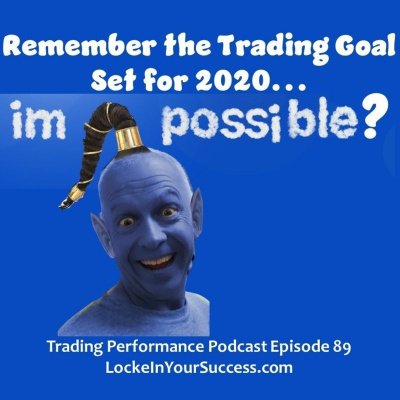 Remember the Trading Goal Set for 2020...

im possible?

Trading Performance Podcast Episode 89
LockeInYourSuccess.com